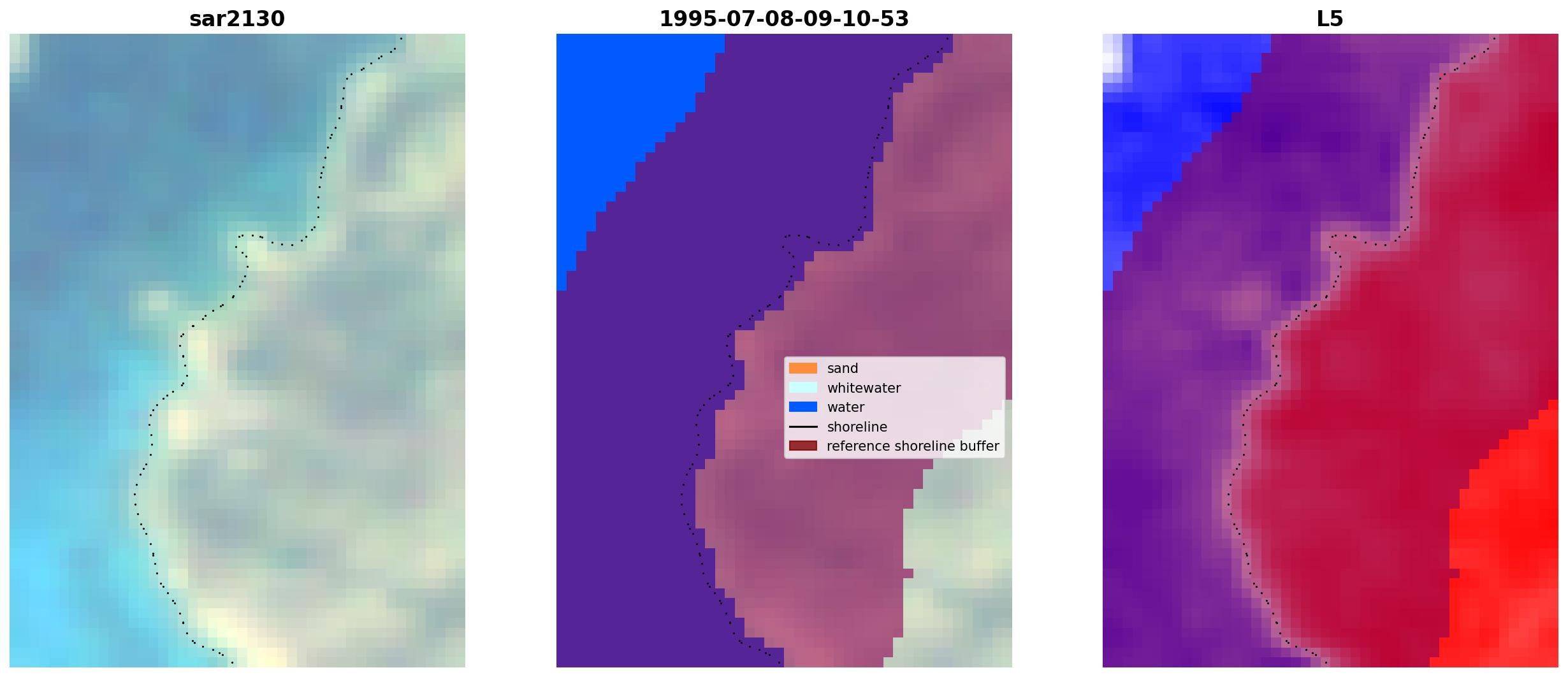 sar2130

1995-07-08-09-10-53

sand
whitewater
water
shoreline
reference shoreline buffer

L5